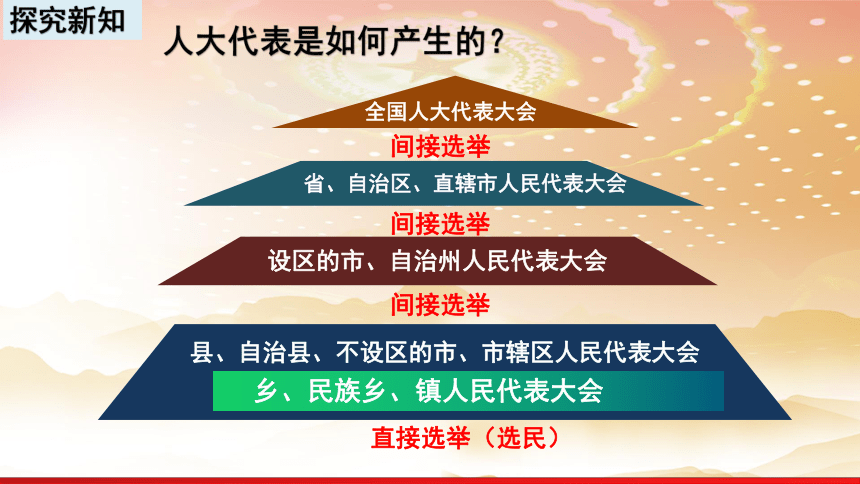 探究新知

人大代表是如何产生的？

全国人大代表大会

间接选举

省、自治区、直辖市人民代表大会

间接选举

设区的市、自治州人民代表大会

间接选举

县、自治县、不设区的市、市辖区人民代表大会

乡、民族乡、镇人民代表大会

直接选举（选民）